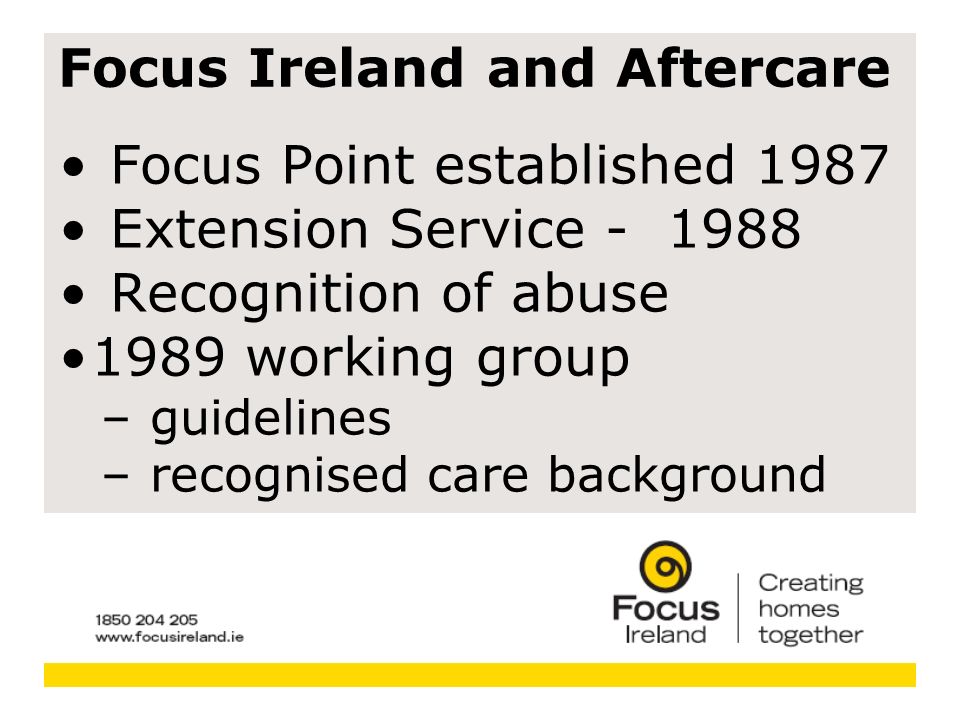 Focus Ireland and Aftercare

• Focus Point established 1987
• Extension Service - 1988
• Recognition of abuse
•1989 working group
– guidelines
– recognised care background

1850 204 205
www.focusireland.ie

Focus Ireland

Creating homes together